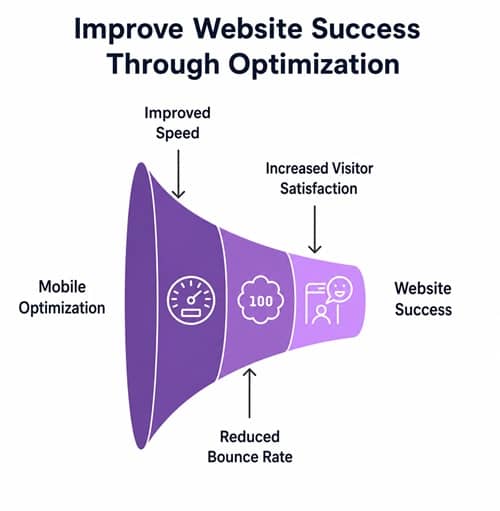 Improve Website Success Through Optimization

Improved Speed

Increased Visitor Satisfaction

Mobile Optimization

100

Website Success

Reduced Bounce Rate